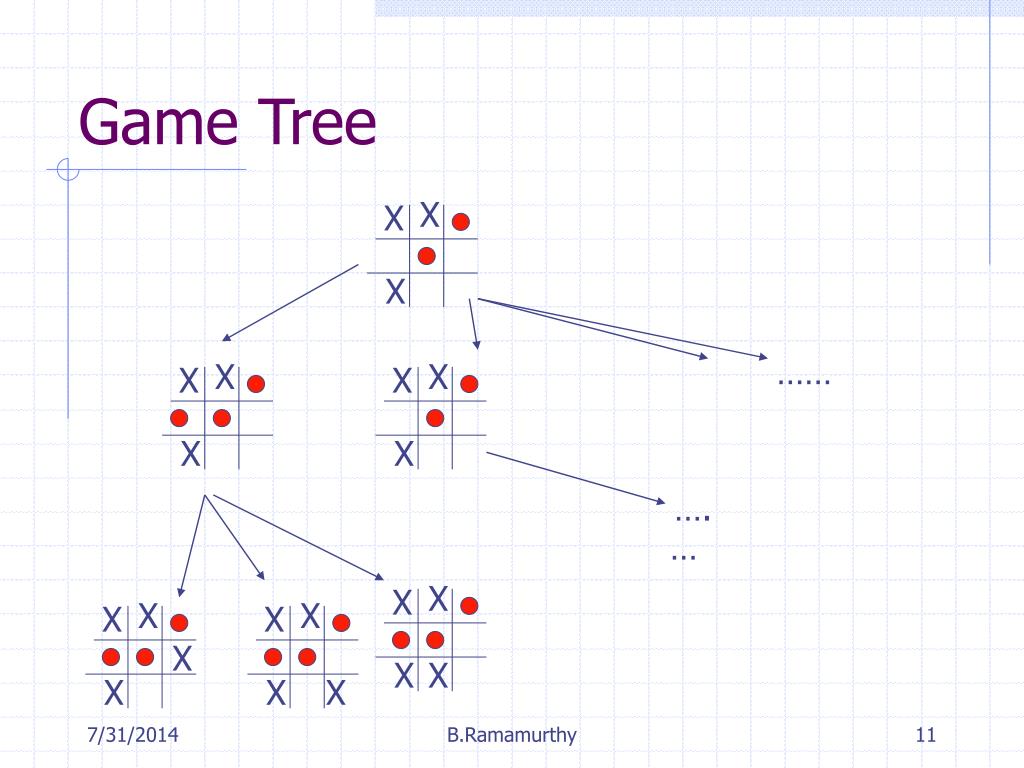 Game Tree

X X
X

X X
X

X X
X

……

….
…

X X
X
X

X X
X X

X X
X X

7/31/2014

B.Ramamurthy

11